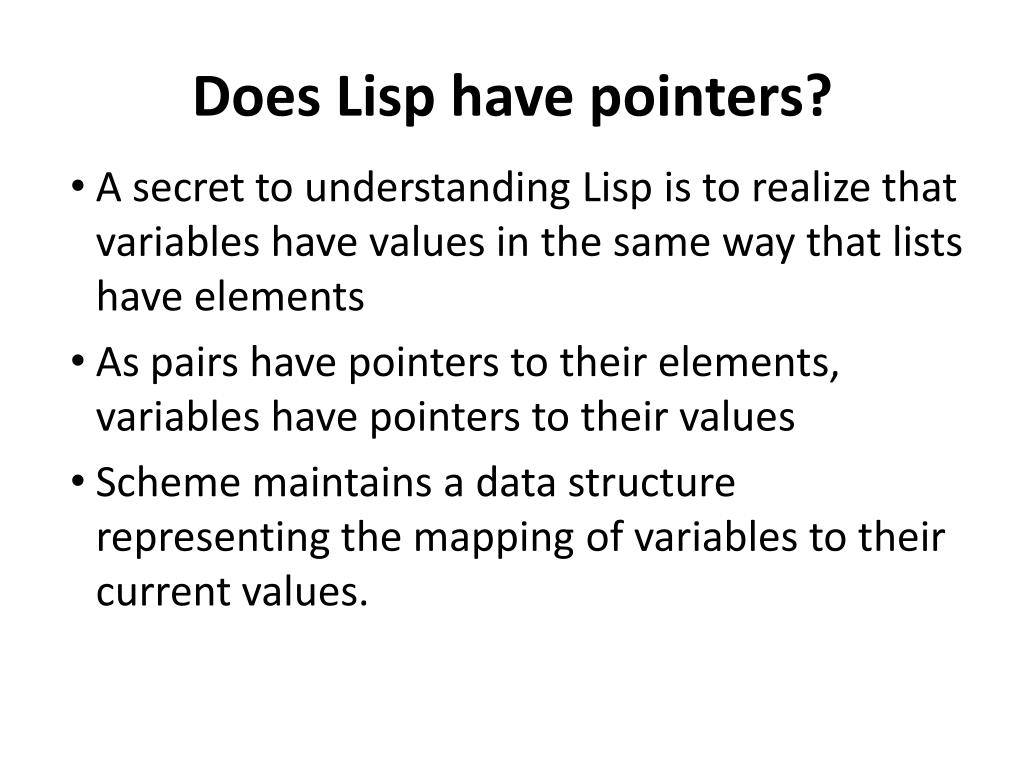 Does Lisp have pointers?

• A secret to understanding Lisp is to realize that variables have values in the same way that lists have elements

• As pairs have pointers to their elements, variables have pointers to their values

• Scheme maintains a data structure representing the mapping of variables to their current values.